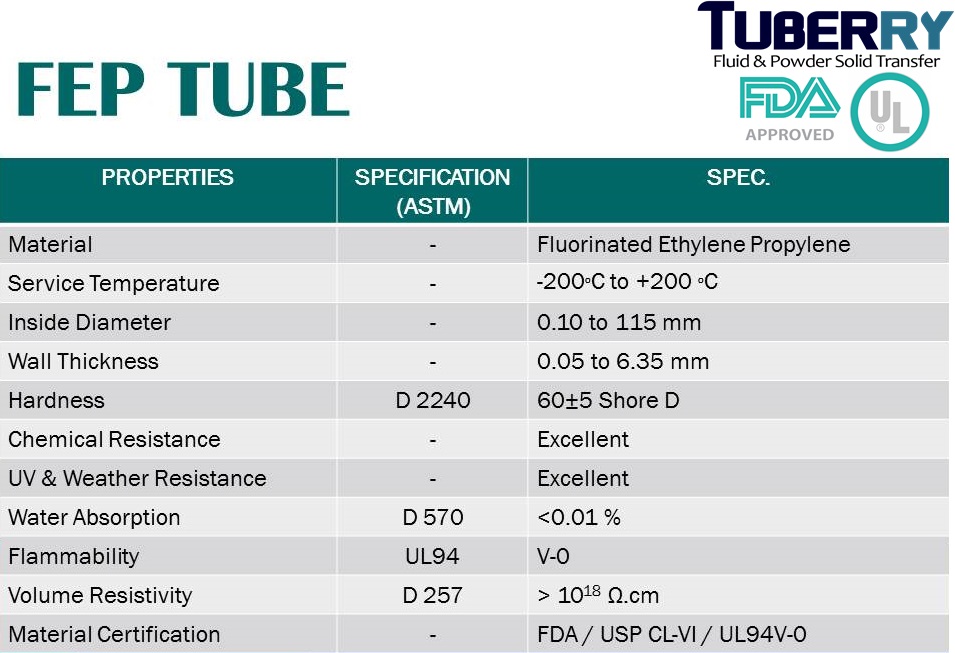 FEP TUBE

TUBERRY
Fluid & Powder Solid Transfer

FDA
APPROVED

UL

| PROPERTIES | SPECIFICATION (ASTM) | SPEC. |
|---|---|---|
| Material | - | Fluorinated Ethylene Propylene |
| Service Temperature | - | -200°C to +200 °C |
| Inside Diameter | - | 0.10 to 115 mm |
| Wall Thickness | - | 0.05 to 6.35 mm |
| Hardness | D 2240 | 60±5 Shore D |
| Chemical Resistance | - | Excellent |
| UV & Weather Resistance | - | Excellent |
| Water Absorption | D 570 | <0.01 % |
| Flammability | UL94 | V-0 |
| Volume Resistivity | D 257 | > $10^{18}$ Ω.cm |
| Material Certification | - | FDA / USP CL-VI / UL94V-0 |